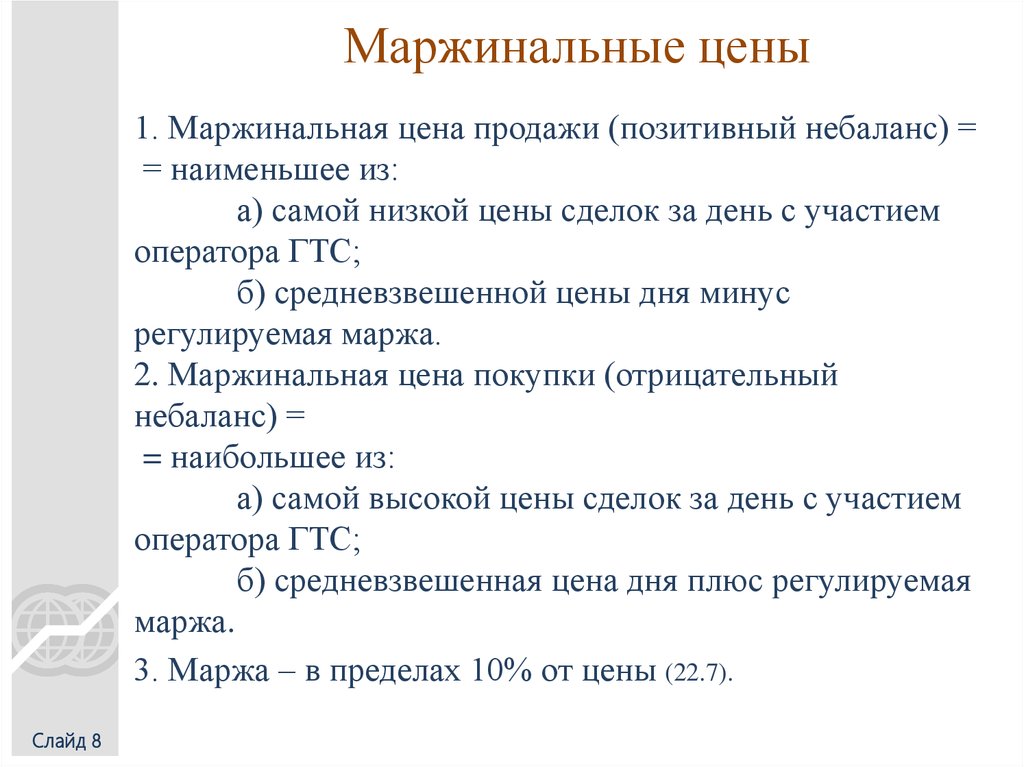 Маржинальные цены

1. Маржинальная цена продажи (позитивный небаланс) =
= наименьшее из:
а) самой низкой цены сделок за день с участием оператора ГТС;
б) средневзвешенной цены дня минус регулируемая маржа.
2. Маржинальная цена покупки (отрицательный небаланс) =
= наибольшее из:
а) самой высокой цены сделок за день с участием оператора ГТС;
б) средневзвешенная цена дня плюс регулируемая маржа.
3. Маржа – в пределах 10% от цены (22.7).

Слайд 8